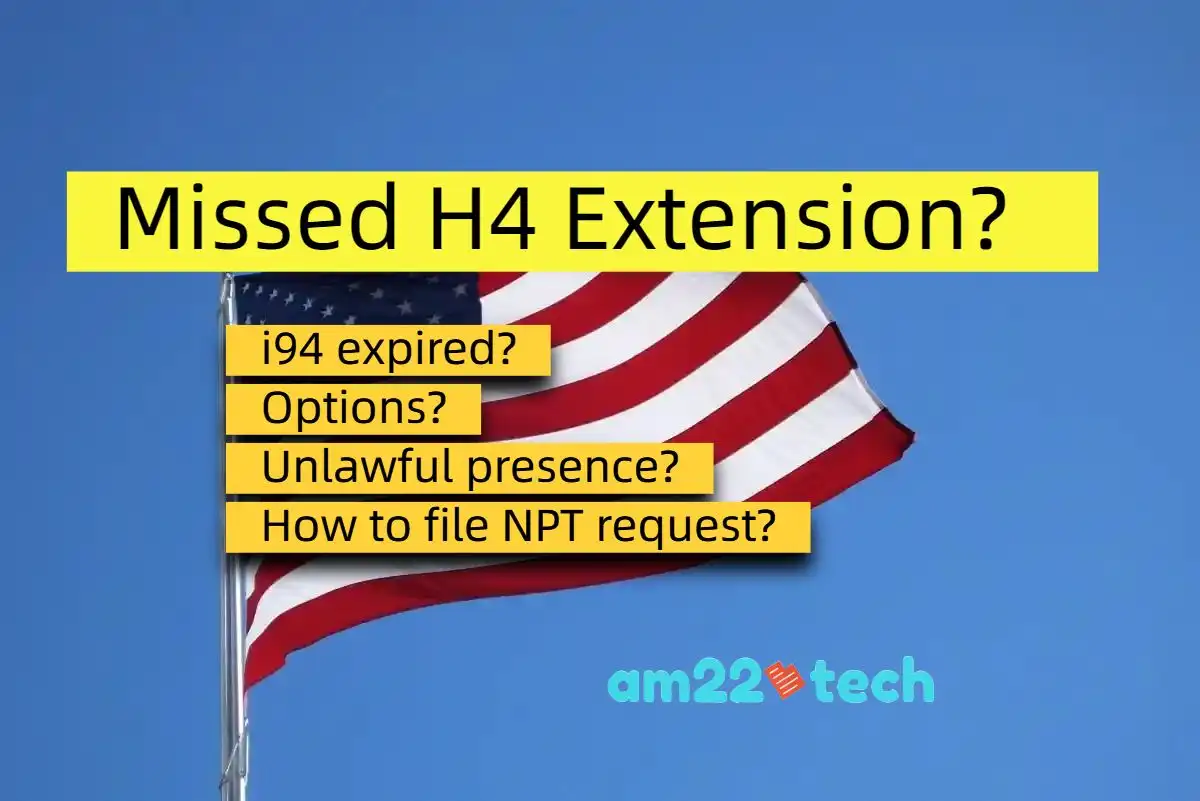 Missed H4 Extension?

i94 expired?
Options?
Unlawful presence?
How to file NPT request?

am22 tech